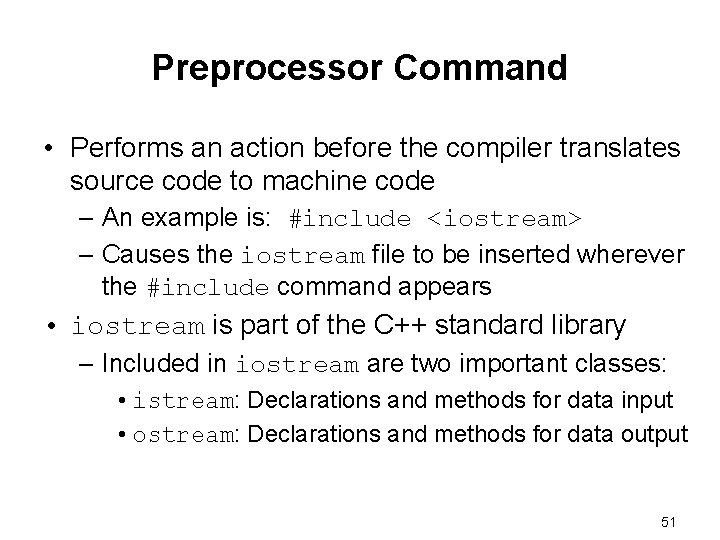 Preprocessor Command

• Performs an action before the compiler translates source code to machine code

– An example is: #include <iostream>

– Causes the iostream file to be inserted wherever the #include command appears

• iostream is part of the C++ standard library

– Included in iostream are two important classes:

• istream: Declarations and methods for data input

• ostream: Declarations and methods for data output

51